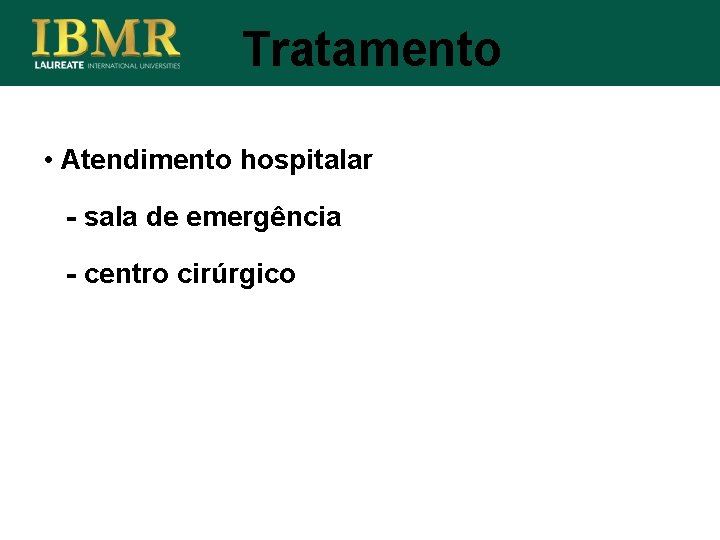 IBMR
LAUREATE INTERNATIONAL UNIVERSITIES

Tratamento

• Atendimento hospitalar

- sala de emergência

- centro cirúrgico